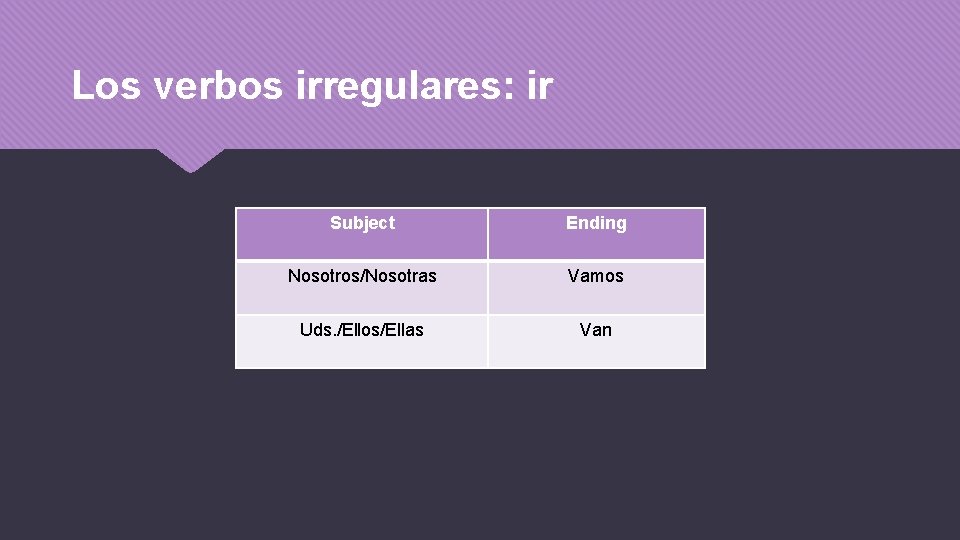 Los verbos irregulares: ir

| Subject | Ending |
|---|---|
| Nosotros/Nosotras | Vamos |
| Uds./Ellos/Ellas | Van |